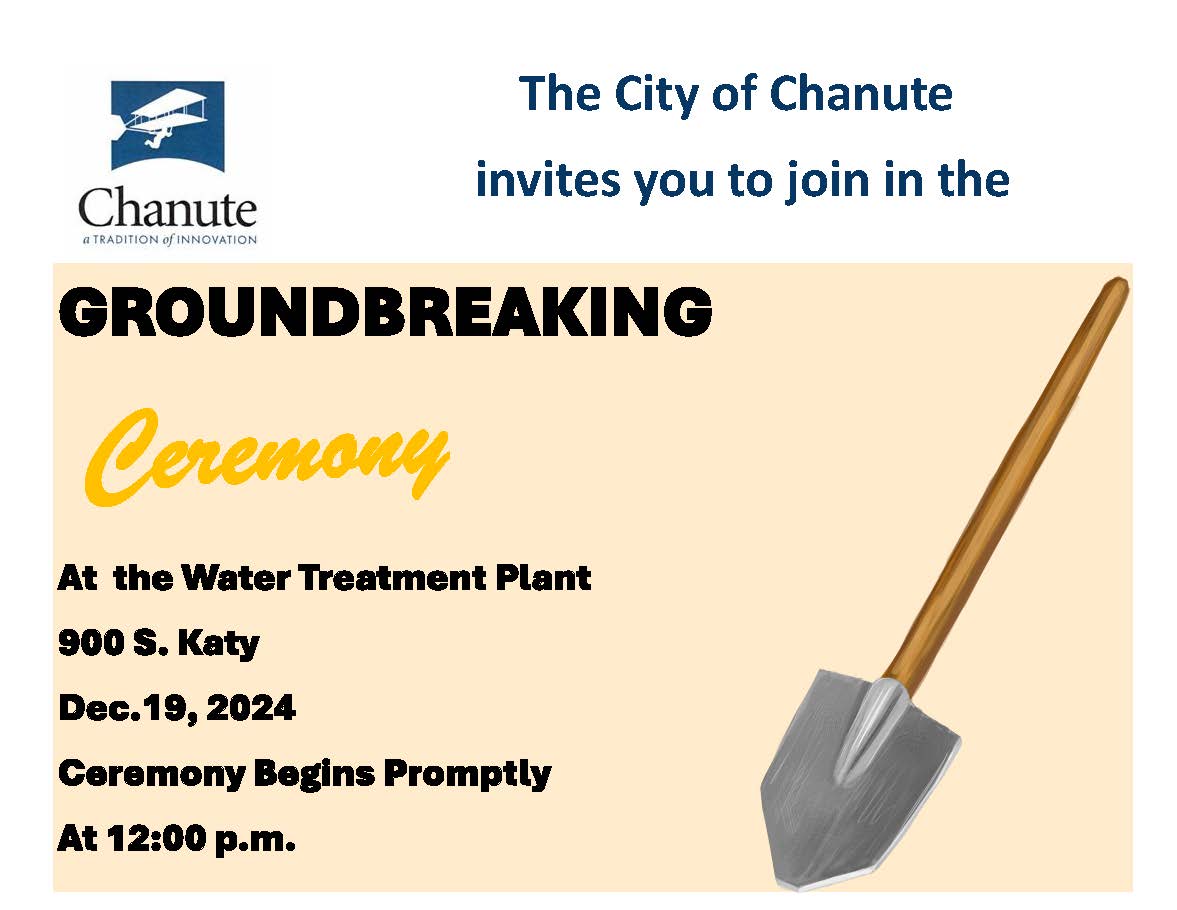 Chanute
a TRADITION of INNOVATION

The City of Chanute

invites you to join in the

GROUNDBREAKING

Ceremony

At the Water Treatment Plant

900 S. Katy

Dec.19, 2024

Ceremony Begins Promptly

At 12:00 p.m.